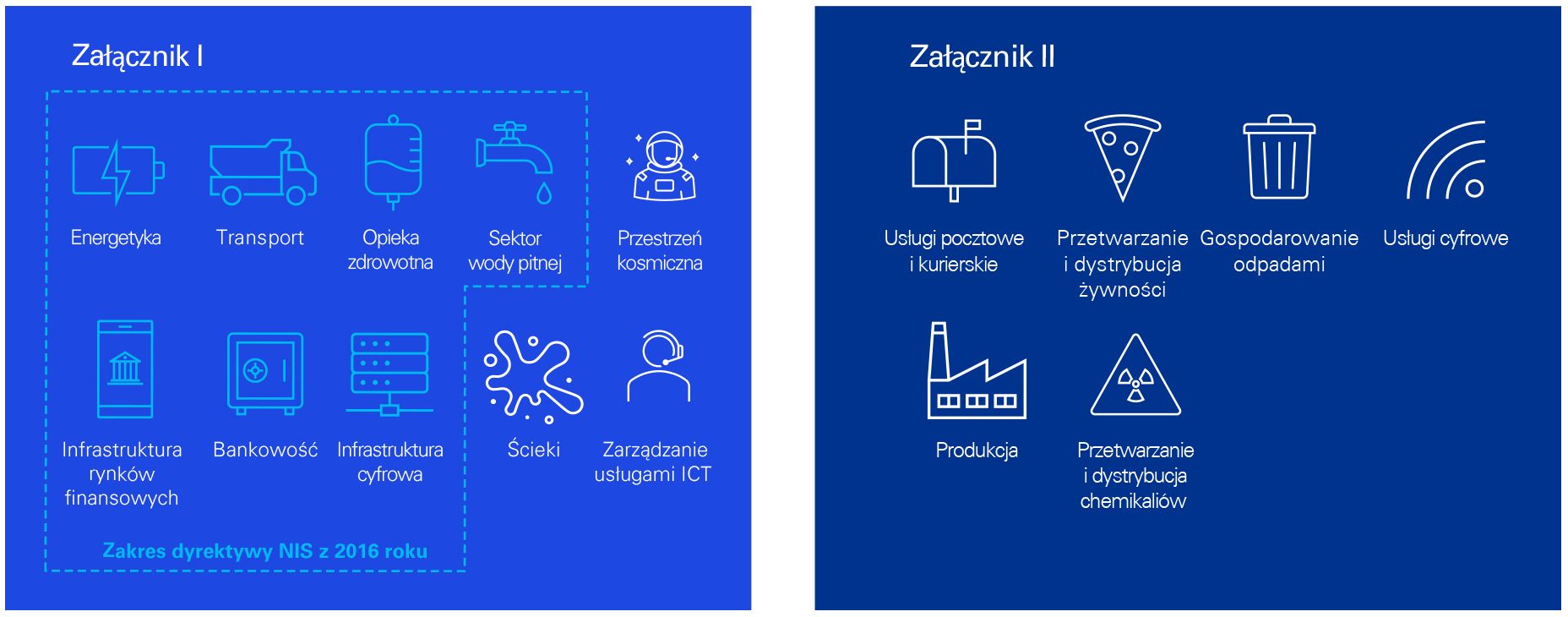 Załącznik I

Energetyka

Transport

Opieka zdrowotna

Sektor wody pitnej

Przestrzeń kosmiczna

Infrastruktura rynków finansowych

Bankowość

Infrastruktura cyfrowa

Ścieki

Zarządzanie usługami ICT

Zakres dyrektywy NIS z 2016 roku

Załącznik II

Usługi pocztowe i kurierskie

Przetwarzanie i dystrybucja żywności

Gospodarowanie odpadami

Usługi cyfrowe

Produkcja

Przetwarzanie i dystrybucja chemikaliów